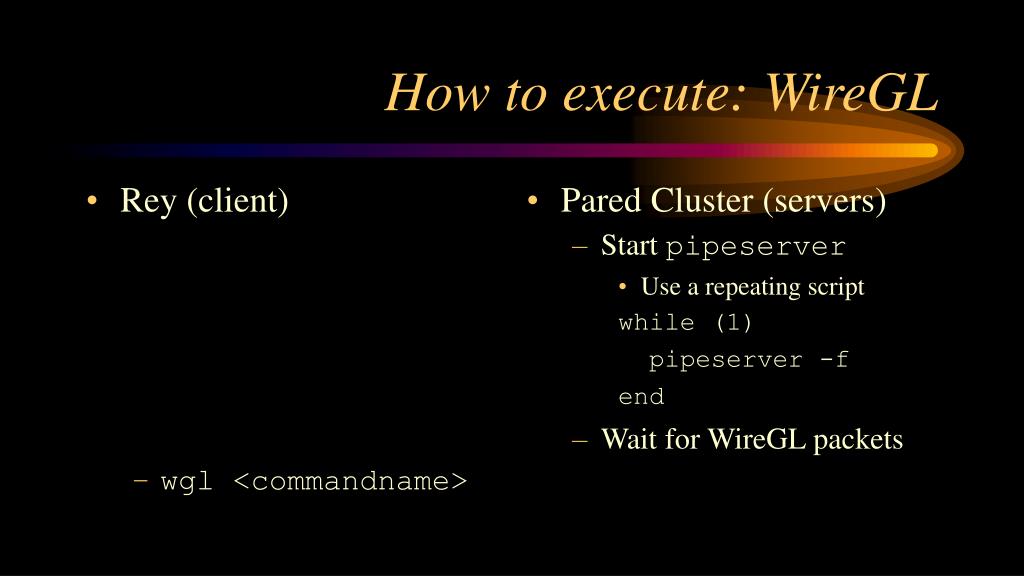 How to execute: WireGL

• Rey (client)

– wgl <commandname>

• Pared Cluster (servers)

– Start pipeserver

• Use a repeating script

while (1)

pipeserver -f

end

– Wait for WireGL packets